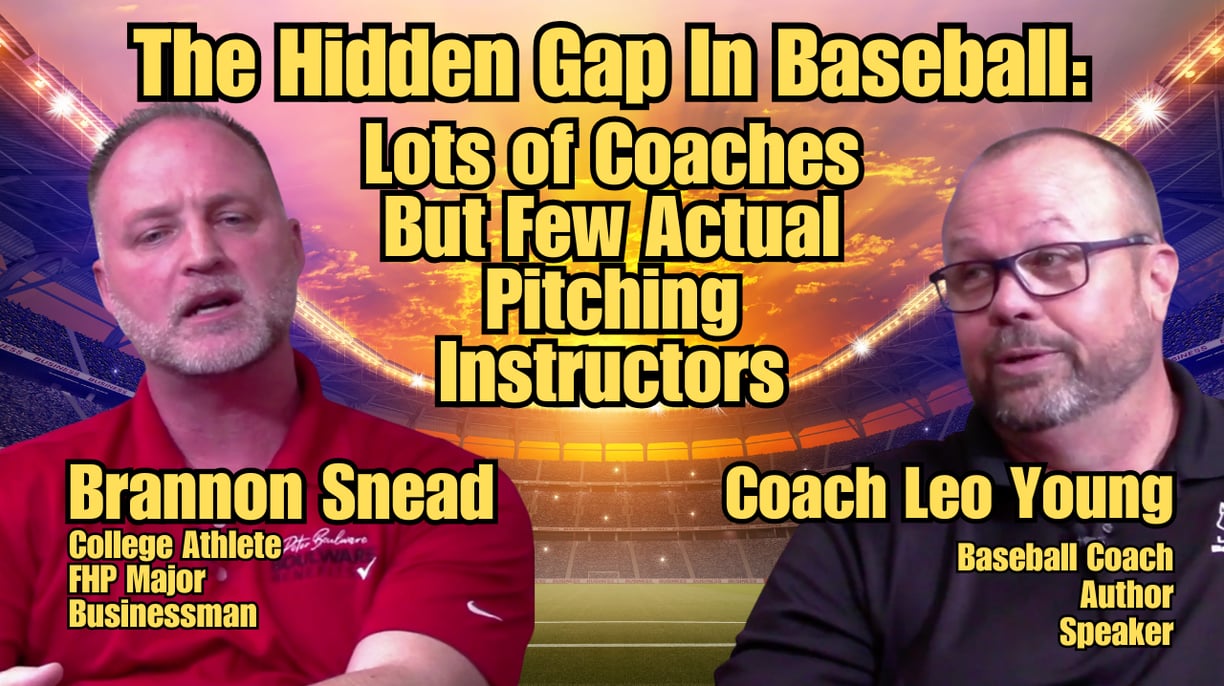 The Hidden Gap In Baseball:
Lots of Coaches But Few Actual Pitching Instructors

Brannon Snead
College Athlete
FHP Major
Businessman

Peter Boulware
BOULWARE

Coach Leo Young
Baseball Coach
Author
Speaker